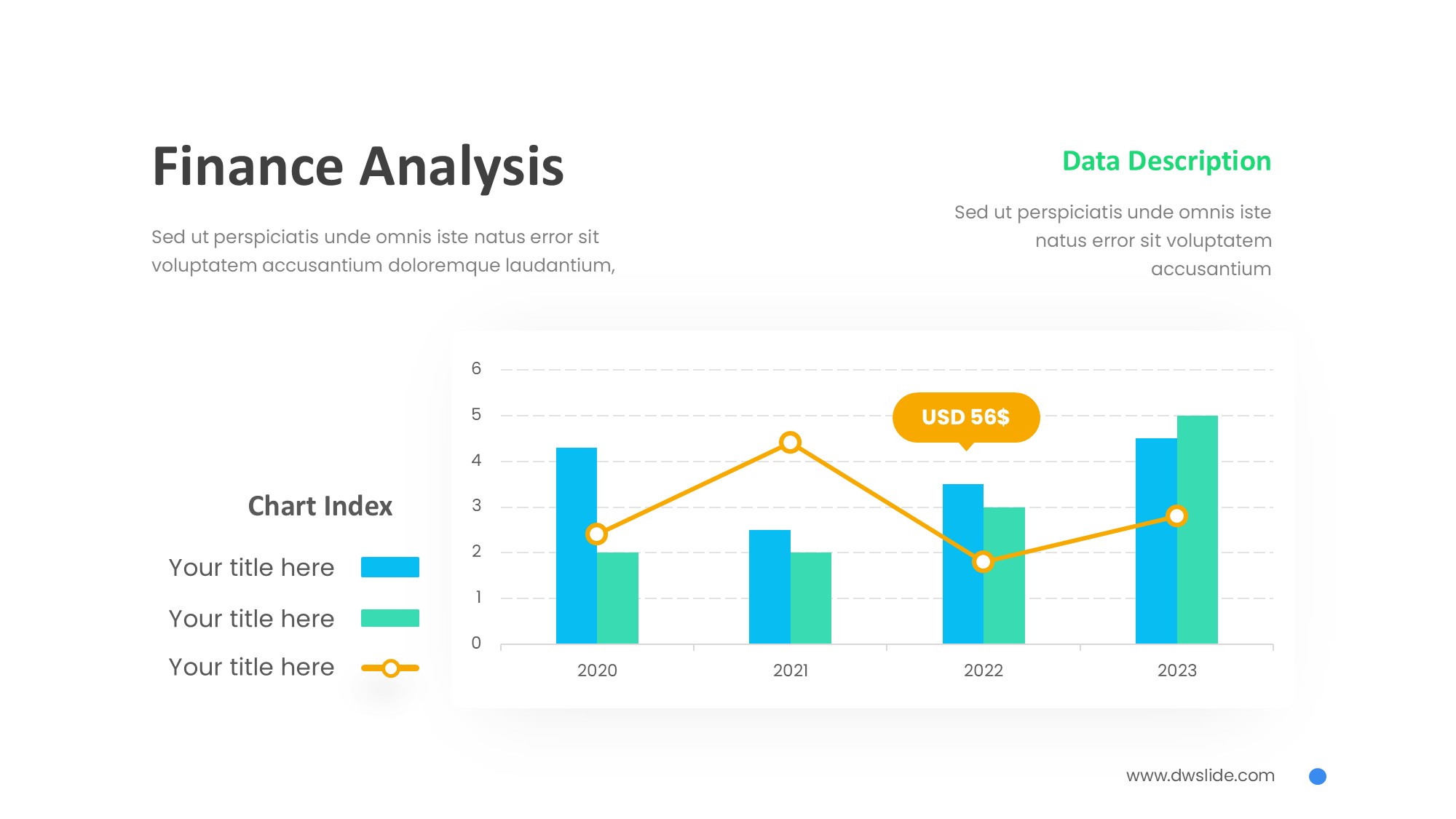 Finance Analysis

Sed ut perspiciatis unde omnis iste natus error sit voluptatem accusantium doloremque laudantium,

Data Description

Sed ut perspiciatis unde omnis iste natus error sit voluptatem accusantium

Chart Index

Your title here

Your title here

Your title here

6
5
4
3
2
1
0

USD 56$

2020
2021
2022
2023

www.dwslide.com